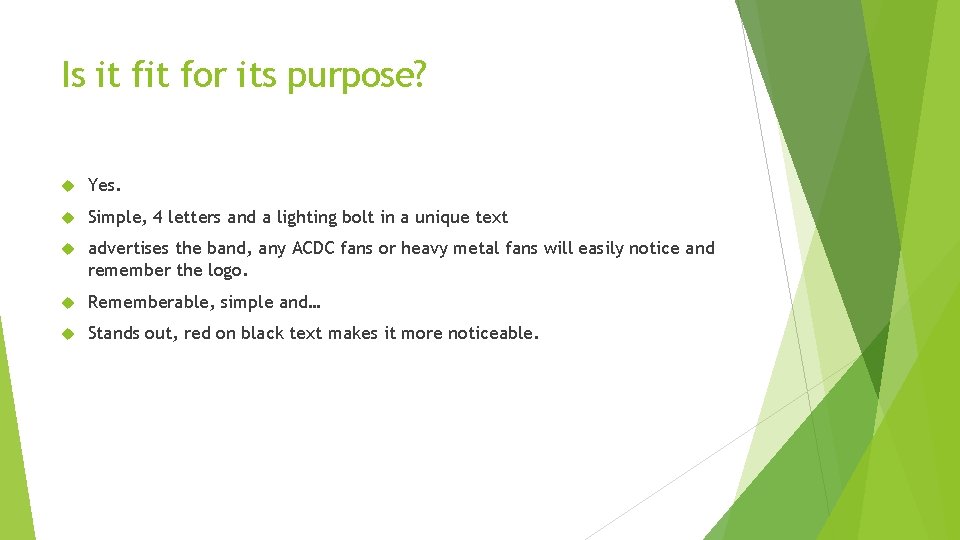 Is it fit for its purpose?

Yes.

Simple, 4 letters and a lighting bolt in a unique text

advertises the band, any ACDC fans or heavy metal fans will easily notice and remember the logo.

Rememberable, simple and…

Stands out, red on black text makes it more noticeable.